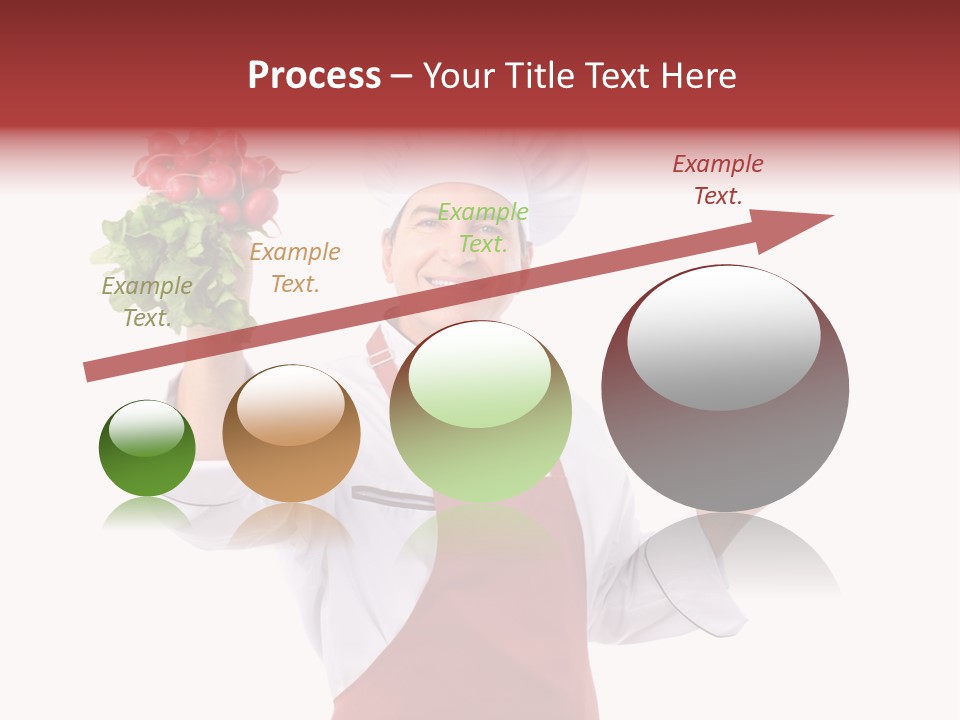 Process – Your Title Text Here

Example Text.

Example Text.

Example Text.

Example Text.